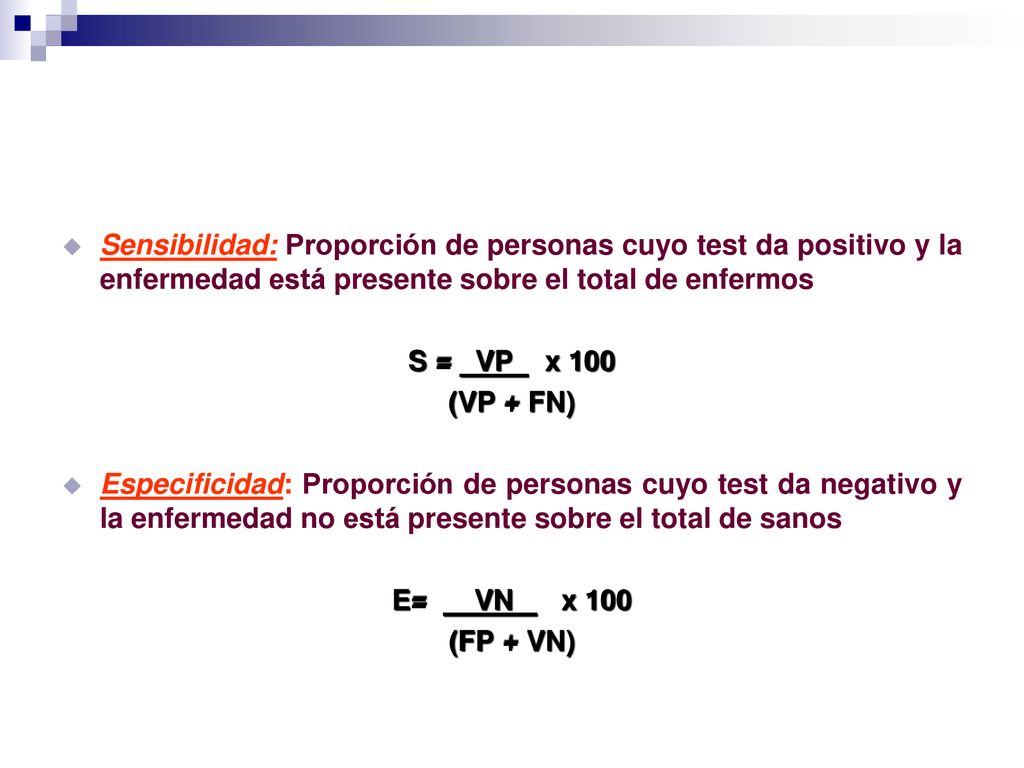 Sensibilidad: Proporción de personas cuyo test da positivo y la enfermedad está presente sobre el total de enfermos

$S = \frac{VP}{(VP + FN)} \times 100$

Especificidad: Proporción de personas cuyo test da negativo y la enfermedad no está presente sobre el total de sanos

$E = \frac{VN}{(FP + VN)} \times 100$